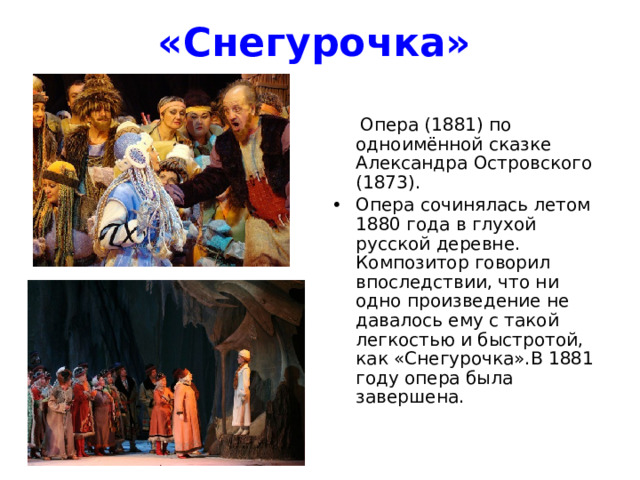 «Снегурочка»

Опера (1881) по одноимённой сказке Александра Островского (1873).

• Опера сочинялась летом 1880 года в глухой русской деревне. Композитор говорил впоследствии, что ни одно произведение не давалось ему с такой легкостью и быстротой, как «Снегурочка».В 1881 году опера была завершена.